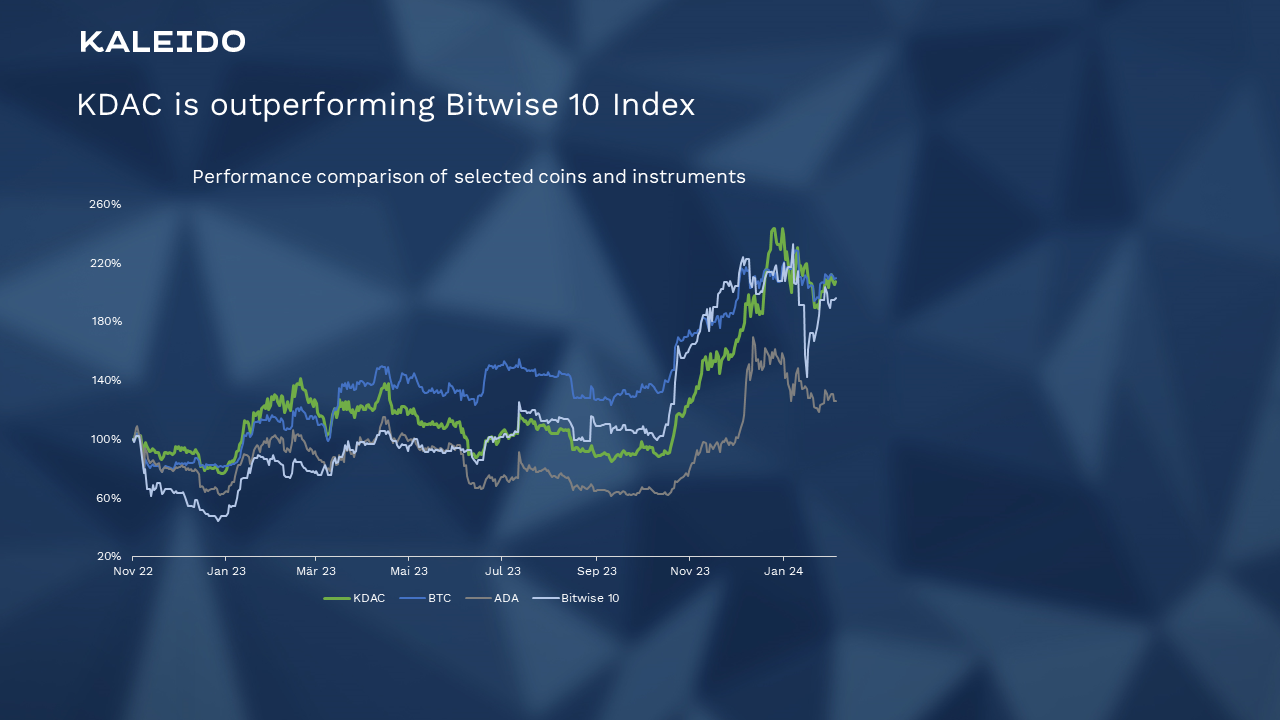 KALEIDO

KDAC is outperforming Bitwise 10 Index

Performance comparison of selected coins and instruments

260%
220%
180%
140%
100%
60%
20%

Nov 22 Jan 23 Mär 23 Mai 23 Jul 23 Sep 23 Nov 23 Jan 24

KDAC BTC ADA Bitwise 10